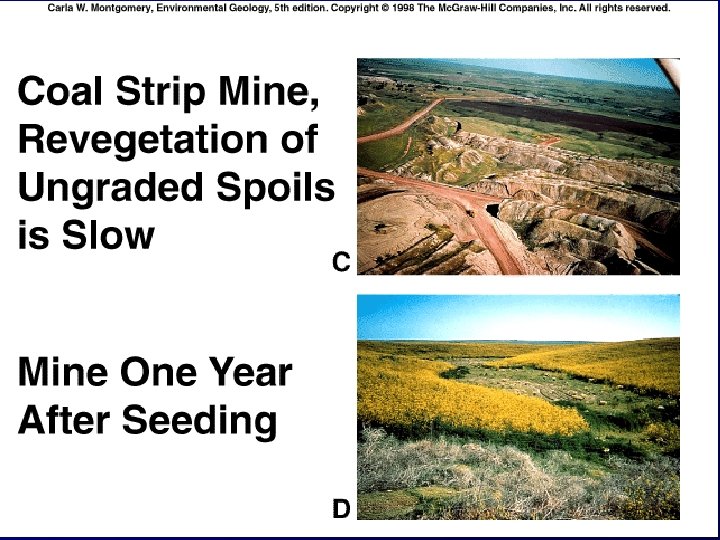 Carla W. Montgomery, Environmental Geology, 5th edition. Copyright © 1998 The McGraw-Hill Companies, Inc. All rights reserved.

Coal Strip Mine, Revegetation of Ungraded Spoils is Slow

C

Mine One Year After Seeding

D